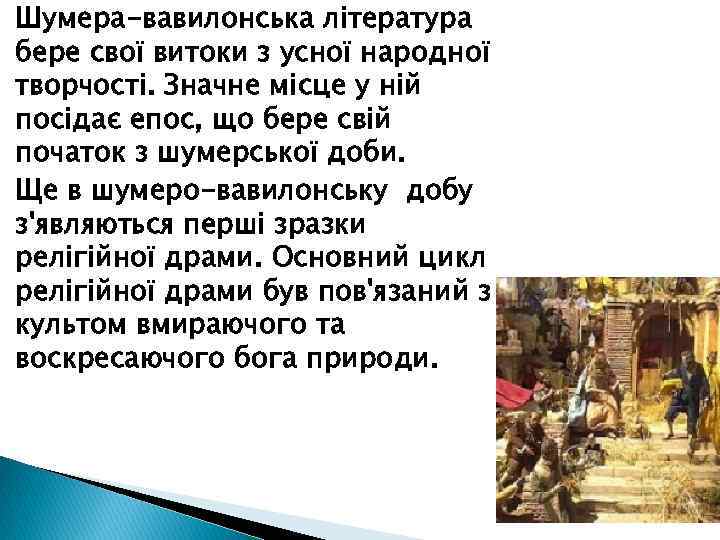 Шумера-вавилонська література бере свої витоки з усної народної творчості. Значне місце у ній посідає епос, що бере свій початок з шумерської доби.

Ще в шумеро-вавилонську добу з'являються перші зразки релігійної драми. Основний цикл релігійної драми був пов'язаний з культом вмираючого та воскресаючого бога природи.